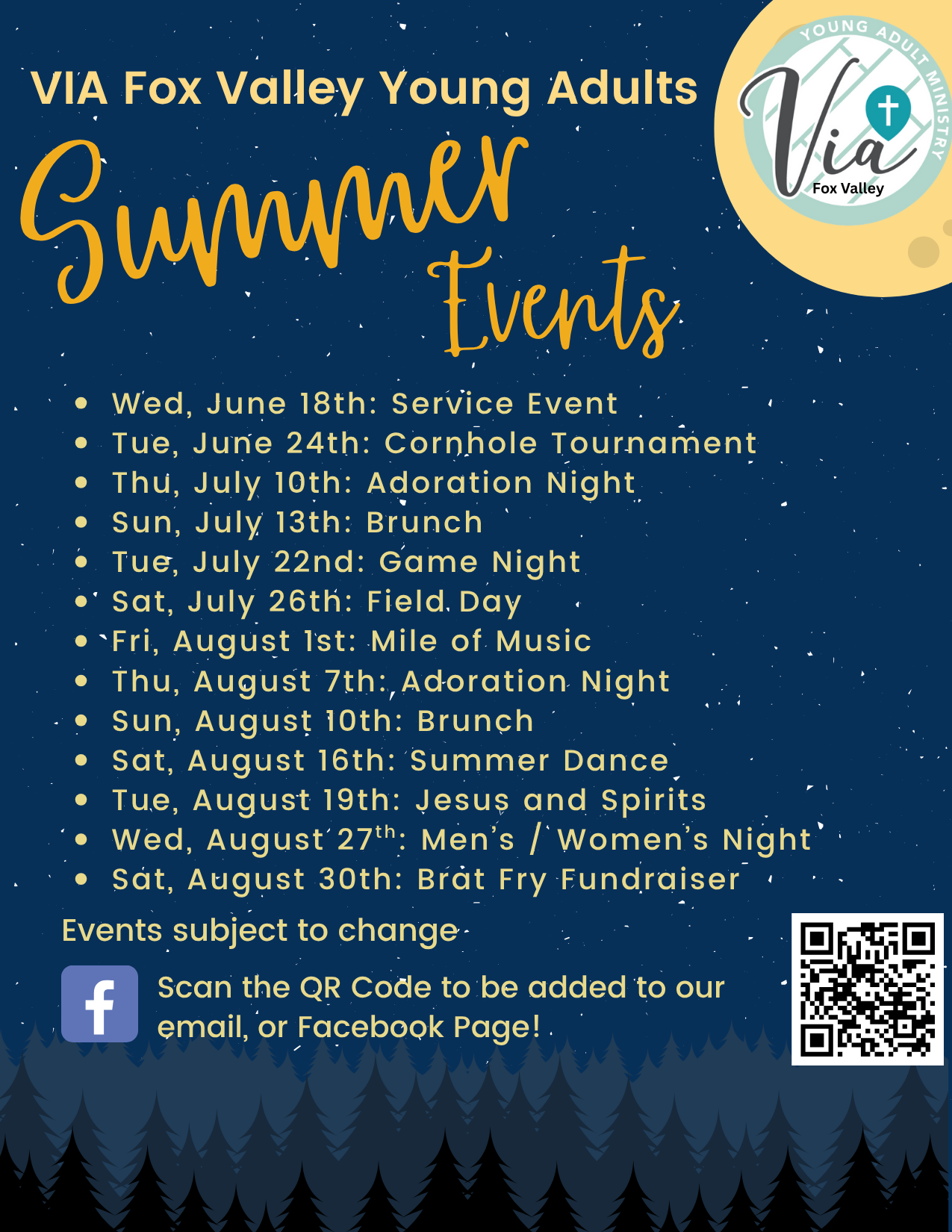 VIA Fox Valley Young Adults

YOUNG ADULT MINISTRY
Via
Fox Valley

Summer Events

- Wed, June 18th: Service Event
- Tue, June 24th: Cornhole Tournament
- Thu, July 10th: Adoration Night
- Sun, July 13th: Brunch
- Tue, July 22nd: Game Night
- Sat, July 26th: Field Day
- Fri, August 1st: Mile of Music
- Thu, August 7th: Adoration Night
- Sun, August 10th: Brunch
- Sat, August 16th: Summer Dance
- Tue, August 19th: Jesus and Spirits
- Wed, August 27$^{th}$: Men's / Women's Night
- Sat, August 30th: Brat Fry Fundraiser

Events subject to change

f

Scan the QR Code to be added to our email, or Facebook Page!